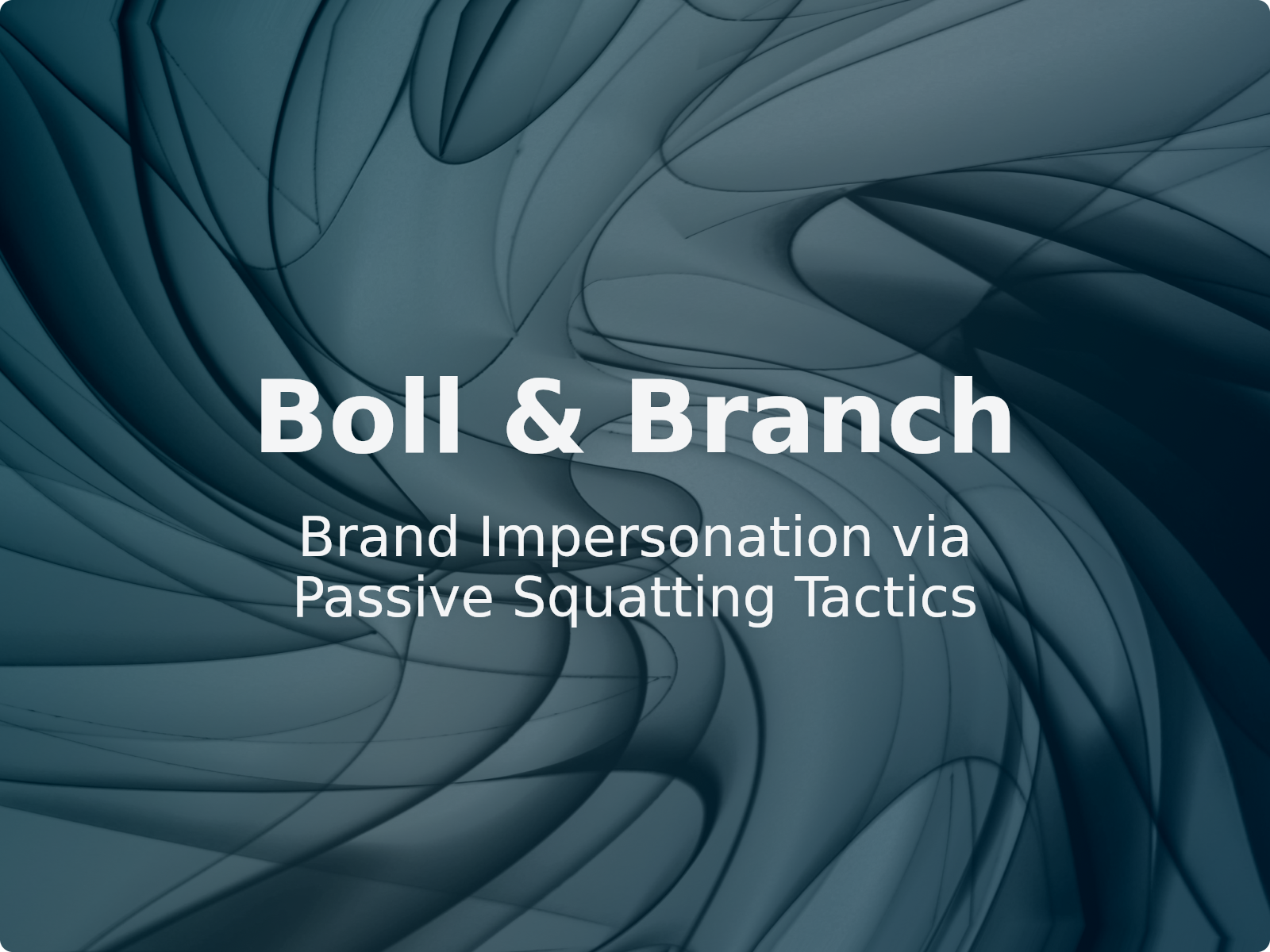 Boll & Branch

Brand Impersonation via Passive Squatting Tactics